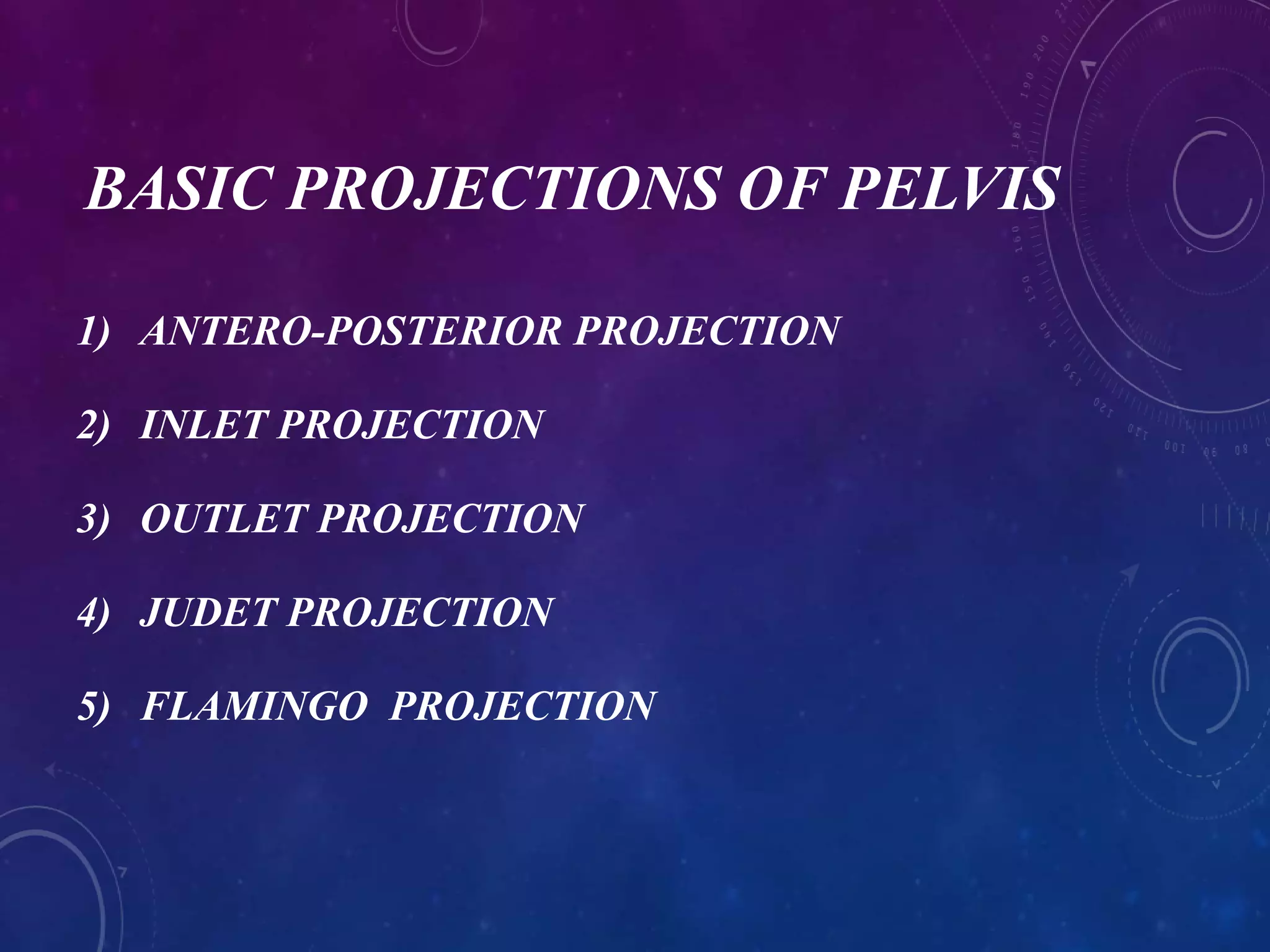 BASIC PROJECTIONS OF PELVIS

1) ANTERO-POSTERIOR PROJECTION

2) INLET PROJECTION

3) OUTLET PROJECTION

4) JUDET PROJECTION

5) FLAMINGO PROJECTION